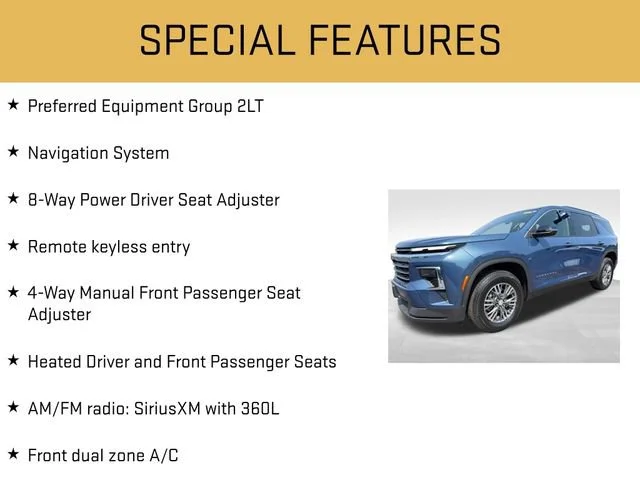 SPECIAL FEATURES

★ Preferred Equipment Group 2LT

★ Navigation System

★ 8-Way Power Driver Seat Adjuster

★ Remote keyless entry

★ 4-Way Manual Front Passenger Seat Adjuster

★ Heated Driver and Front Passenger Seats

★ AM/FM radio: SiriusXM with 360L

★ Front dual zone A/C